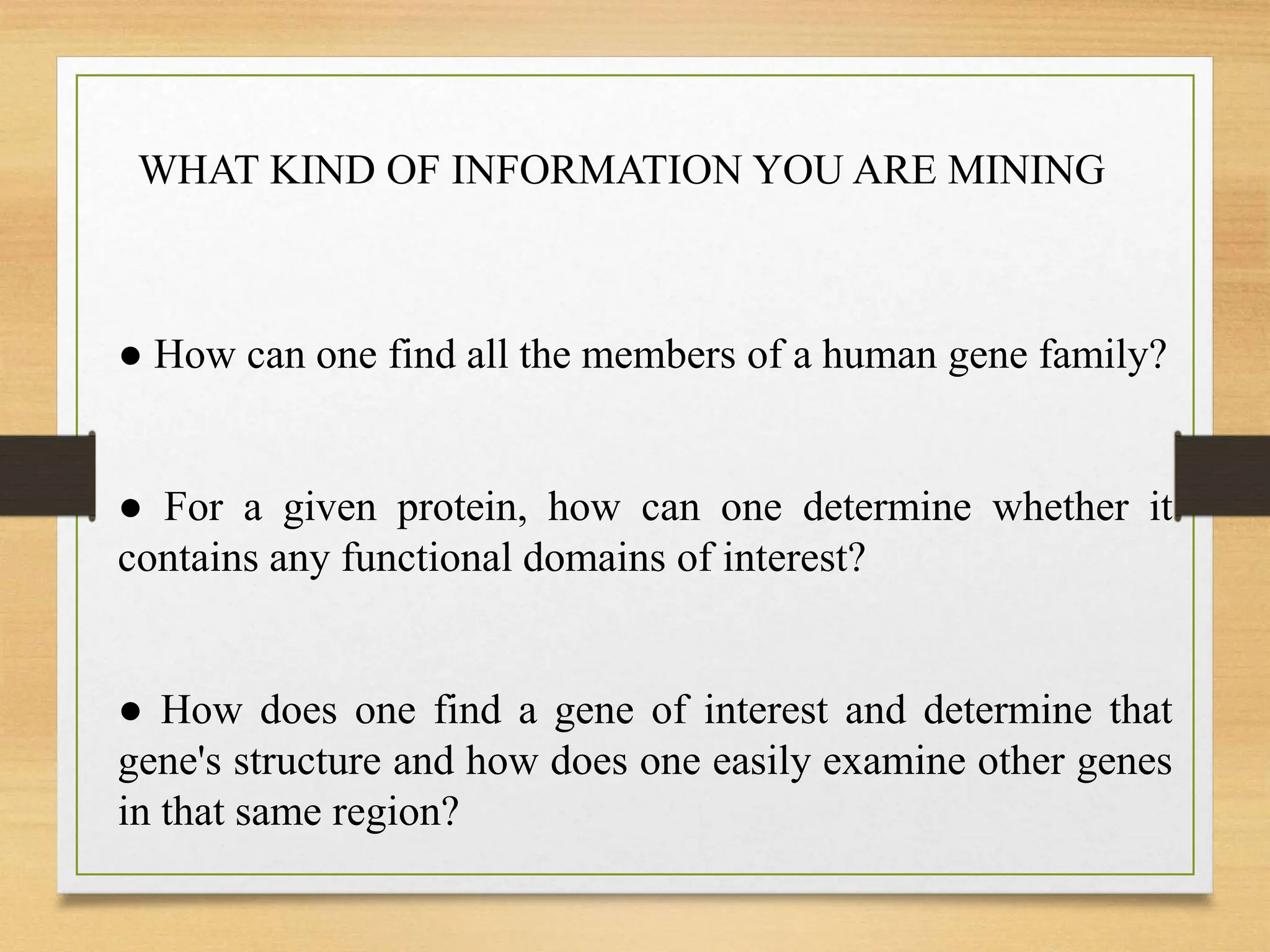 WHAT KIND OF INFORMATION YOU ARE MINING

● How can one find all the members of a human gene family?

● For a given protein, how can one determine whether it contains any functional domains of interest?

● How does one find a gene of interest and determine that gene's structure and how does one easily examine other genes in that same region?